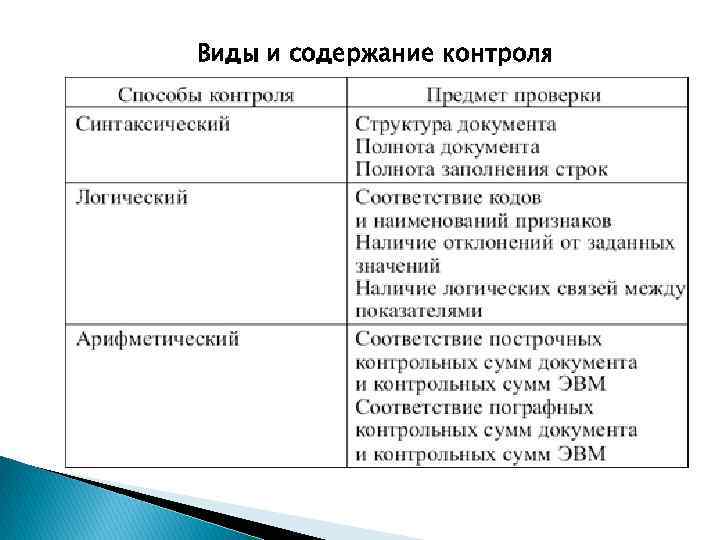 Виды и содержание контроля

| Способы контроля | Предмет проверки |
|---|---|
| Синтаксический | Структура документа Полнота документа Полнота заполнения строк |
| Логический | Соответствие кодов и наименований признаков Наличие отклонений от заданных значений Наличие логических связей между показателями |
| Арифметический | Соответствие построчных контрольных сумм документа и контрольных сумм ЭВМ Соответствие пографных контрольных сумм документа и контрольных сумм ЭВМ |